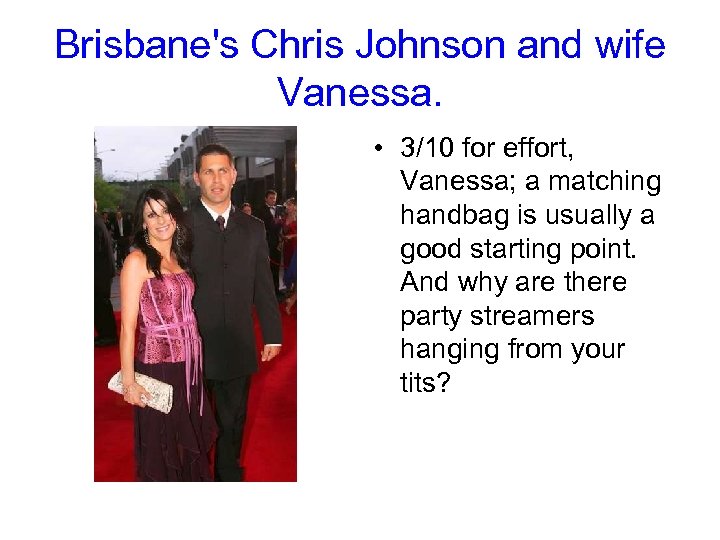 Brisbane's Chris Johnson and wife Vanessa.

• 3/10 for effort, Vanessa; a matching handbag is usually a good starting point. And why are there party streamers hanging from your tits?